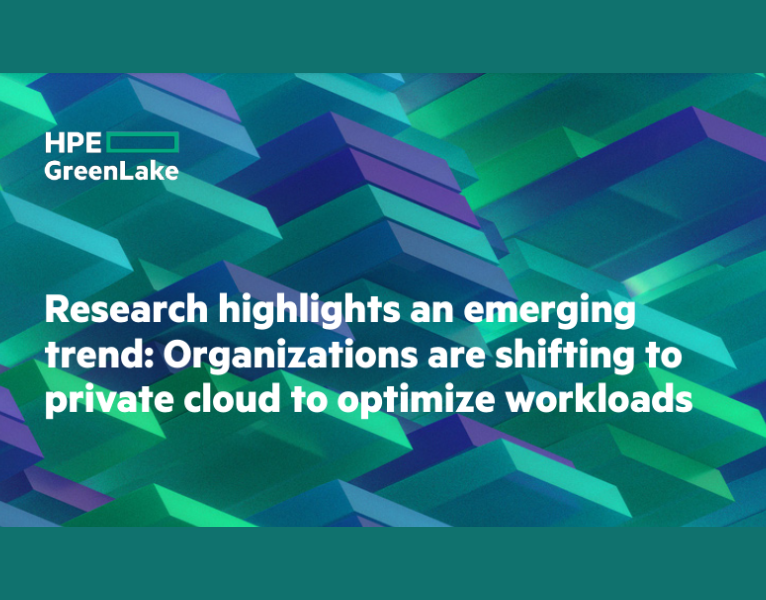 HPE
GreenLake

Research highlights an emerging trend: Organizations are shifting to private cloud to optimize workloads